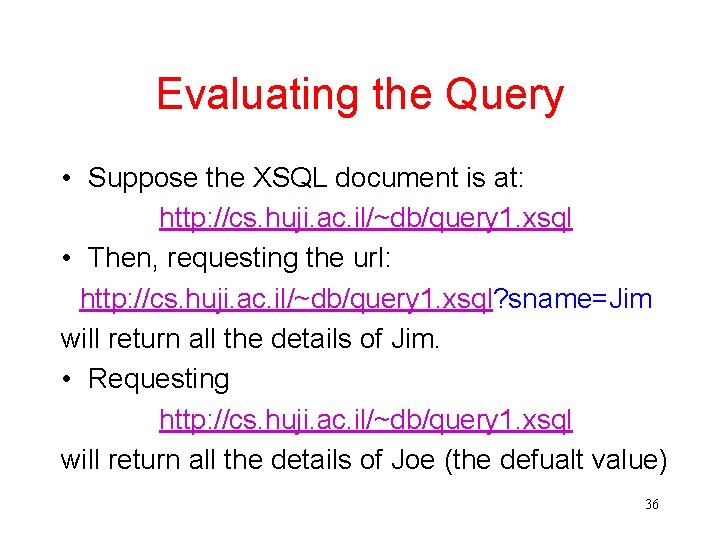 Evaluating the Query

• Suppose the XSQL document is at:

http://cs.huji.ac.il/~db/query1.xsql

• Then, requesting the url:

http://cs.huji.ac.il/~db/query1.xsql?sname=Jim

will return all the details of Jim.

• Requesting

http://cs.huji.ac.il/~db/query1.xsql

will return all the details of Joe (the defualt value)

36